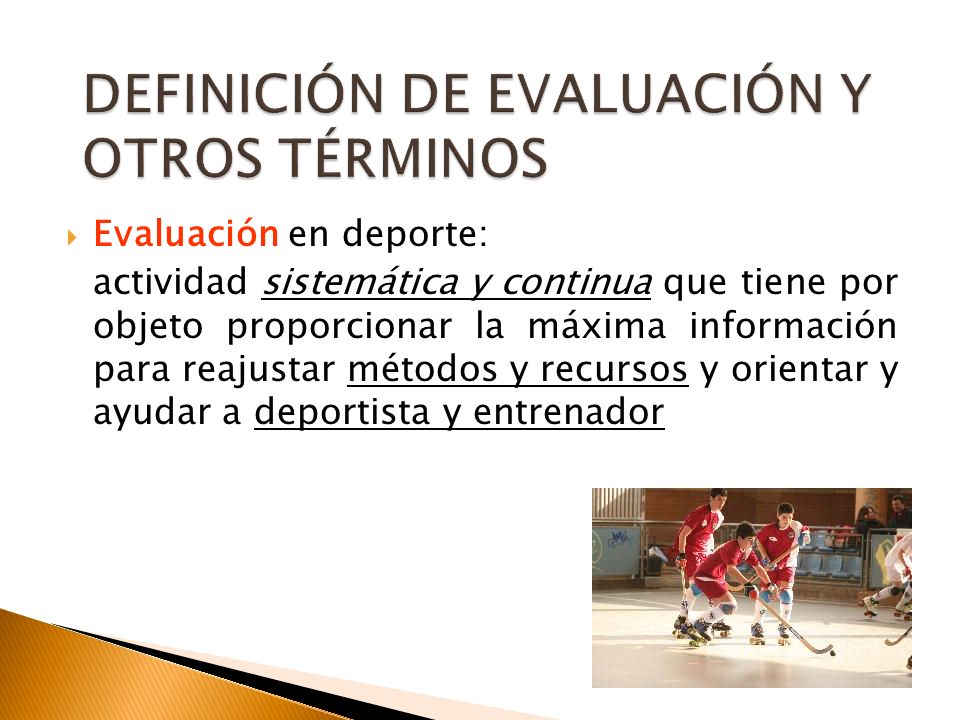 DEFINICIÓN DE EVALUACIÓN Y OTROS TÉRMINOS

Evaluación en deporte:

actividad sistemática y continua que tiene por objeto proporcionar la máxima información para reajustar métodos y recursos y orientar y ayudar a deportista y entrenador